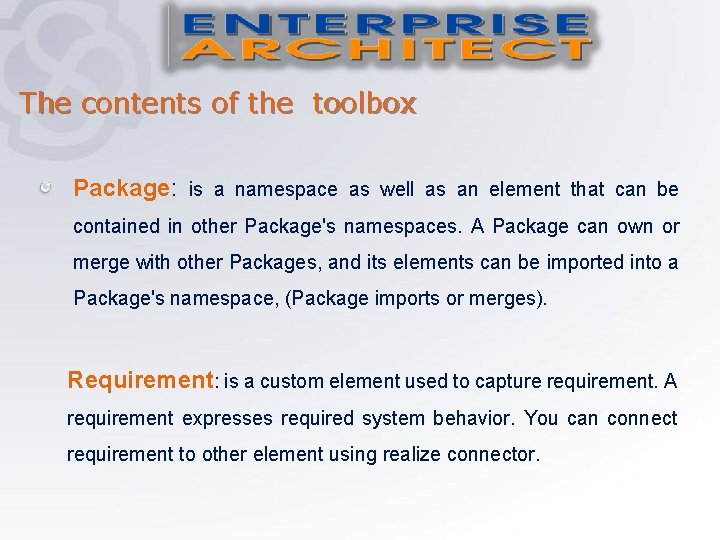 ENTERPRISE
ARCHITECT

The contents of the toolbox

Package: is a namespace as well as an element that can be contained in other Package's namespaces. A Package can own or merge with other Packages, and its elements can be imported into a Package's namespace, (Package imports or merges).

Requirement: is a custom element used to capture requirement. A requirement expresses required system behavior. You can connect requirement to other element using realize connector.